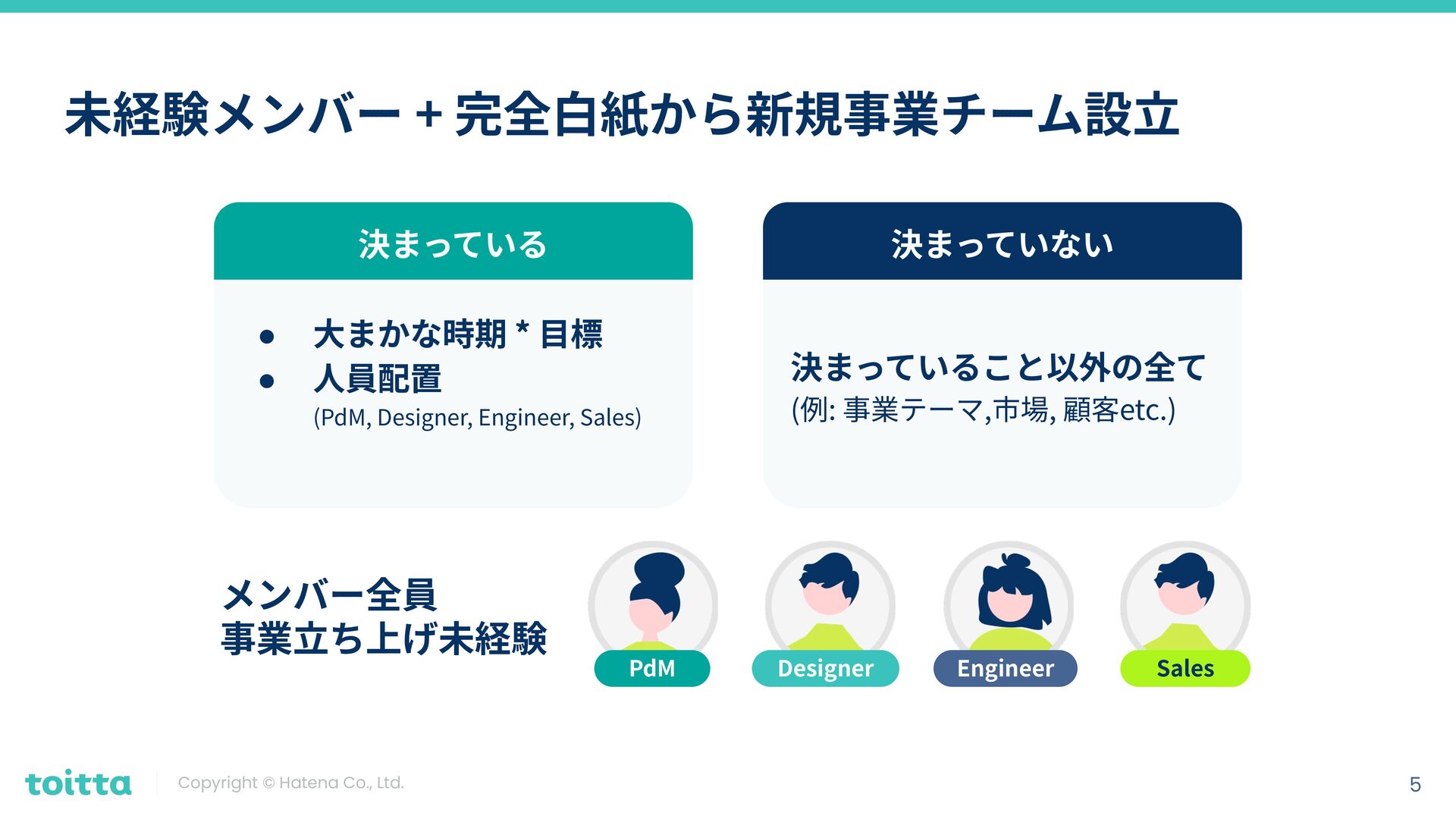 未経験メンバー + 完全白紙から新規事業チーム設立

決まっている

● 大まかな時期 * 目標
● 人員配置
(PdM, Designer, Engineer, Sales)

決まっていない

決まっていること以外の全て
(例: 事業テーマ,市場, 顧客etc.)

メンバー全員
事業立ち上げ未経験

PdM

Designer

Engineer

Sales

toitta

Copyright © Hatena Co., Ltd.

5